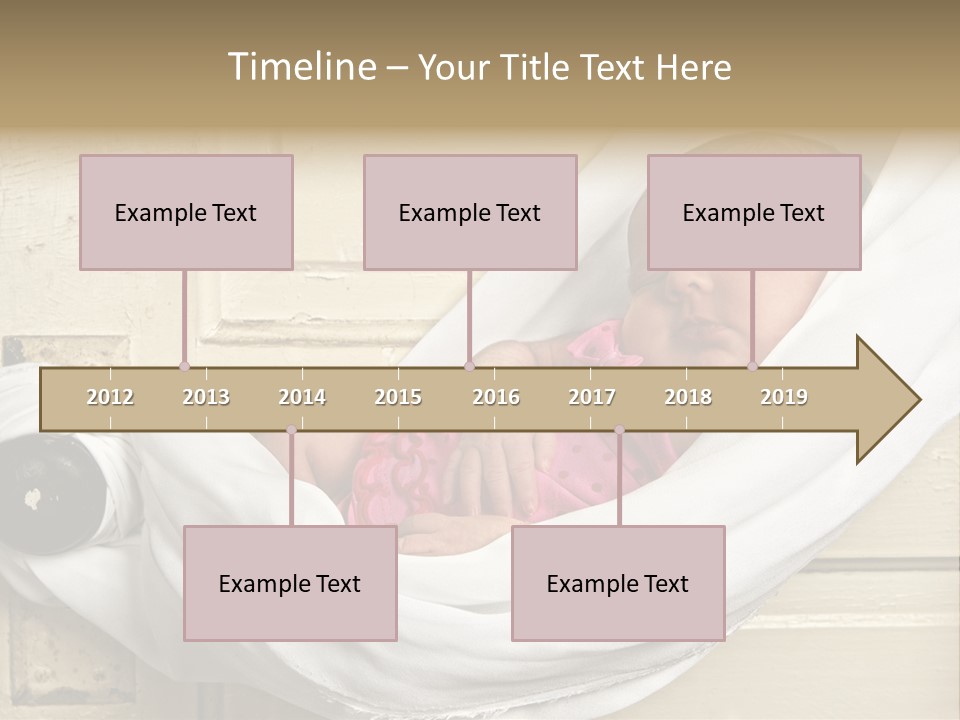 Timeline – Your Title Text Here

Example Text

Example Text

Example Text

2012 2013 2014 2015 2016 2017 2018 2019

Example Text

Example Text